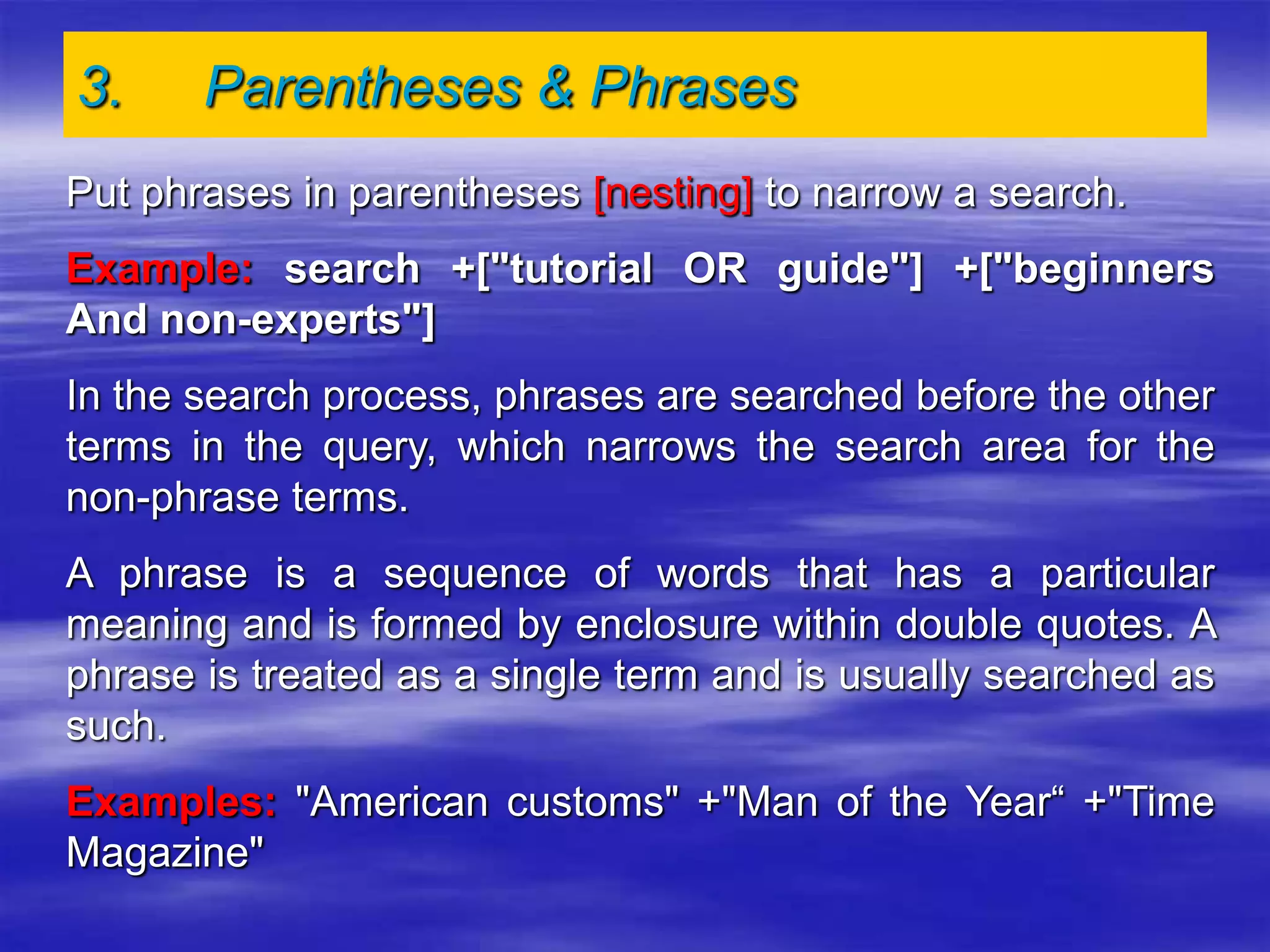 3. Parentheses & Phrases

Put phrases in parentheses [nesting] to narrow a search.

Example: search +["tutorial OR guide"] +["beginners And non-experts"]

In the search process, phrases are searched before the other terms in the query, which narrows the search area for the non-phrase terms.

A phrase is a sequence of words that has a particular meaning and is formed by enclosure within double quotes. A phrase is treated as a single term and is usually searched as such.

Examples: "American customs" +"Man of the Year“ +"Time Magazine"